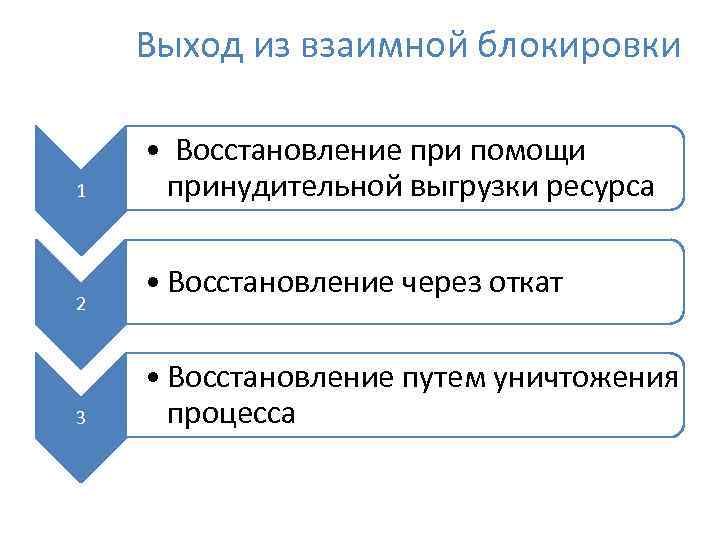 Выход из взаимной блокировки

1

• Восстановление при помощи принудительной выгрузки ресурса

2

• Восстановление через откат

3

• Восстановление путем уничтожения процесса